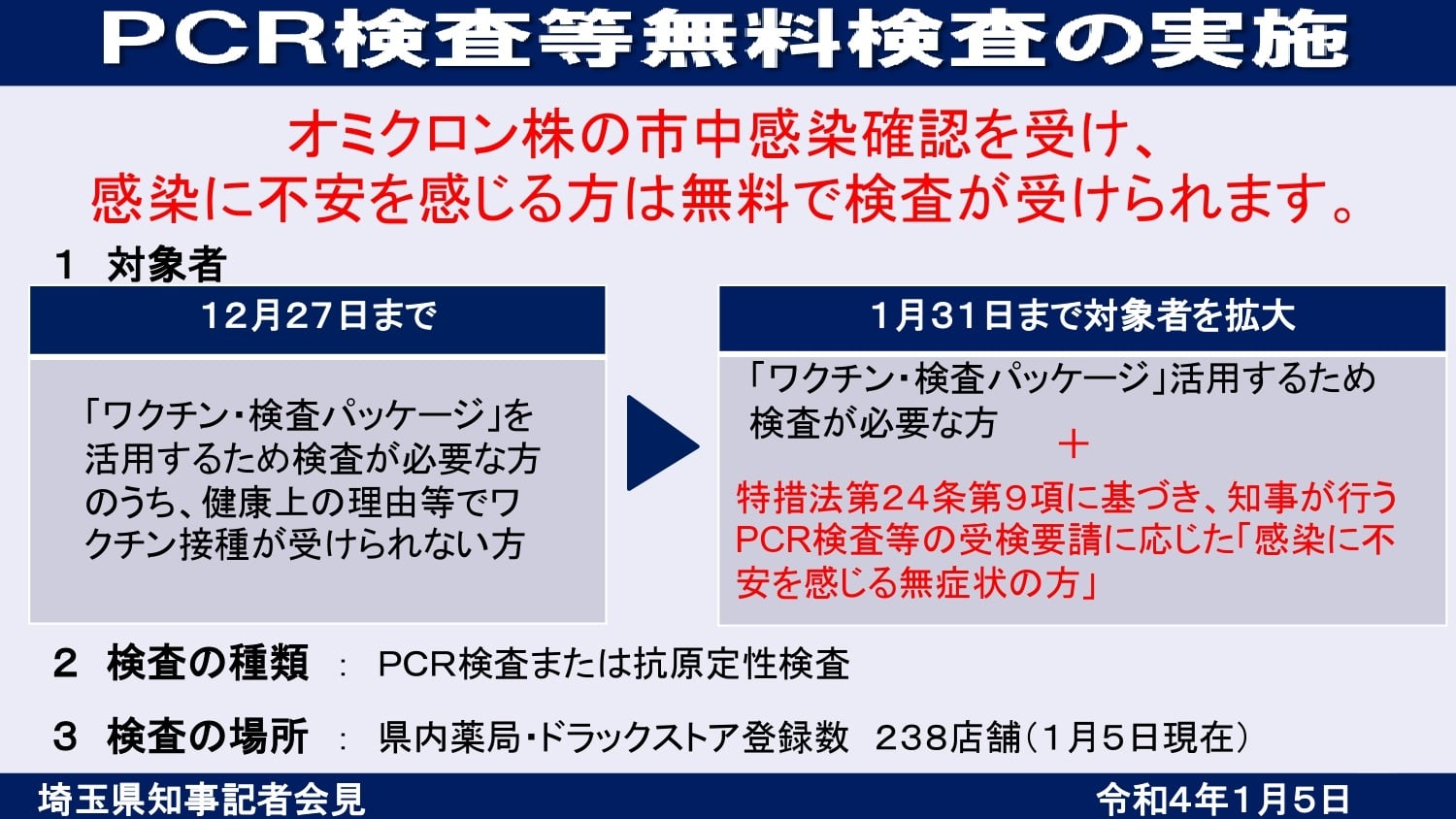 PCR検査等無料検査の実施

オミクロン株の市中感染確認を受け、
感染に不安を感じる方は無料で検査が受けられます。

1　対象者

12月27日まで

「ワクチン・検査パッケージ」を活用するため検査が必要な方のうち、健康上の理由等でワクチン接種が受けられない方

1月31日まで対象者を拡大

「ワクチン・検査パッケージ」活用するため検査が必要な方

＋

特措法第24条第9項に基づき、知事が行うPCR検査等の受検要請に応じた「感染に不安を感じる無症状の方」

2　検査の種類　：　PCR検査または抗原定性検査

3　検査の場所　：　県内薬局・ドラックストア登録数　238店舗（1月5日現在）

埼玉県知事記者会見

令和4年1月5日